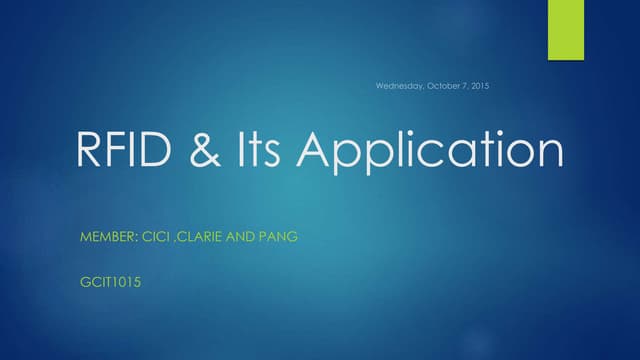 Wednesday, October 7, 2015

RFID & Its Application

MEMBER: CICI ,CLARIE AND PANG

GCIT1015